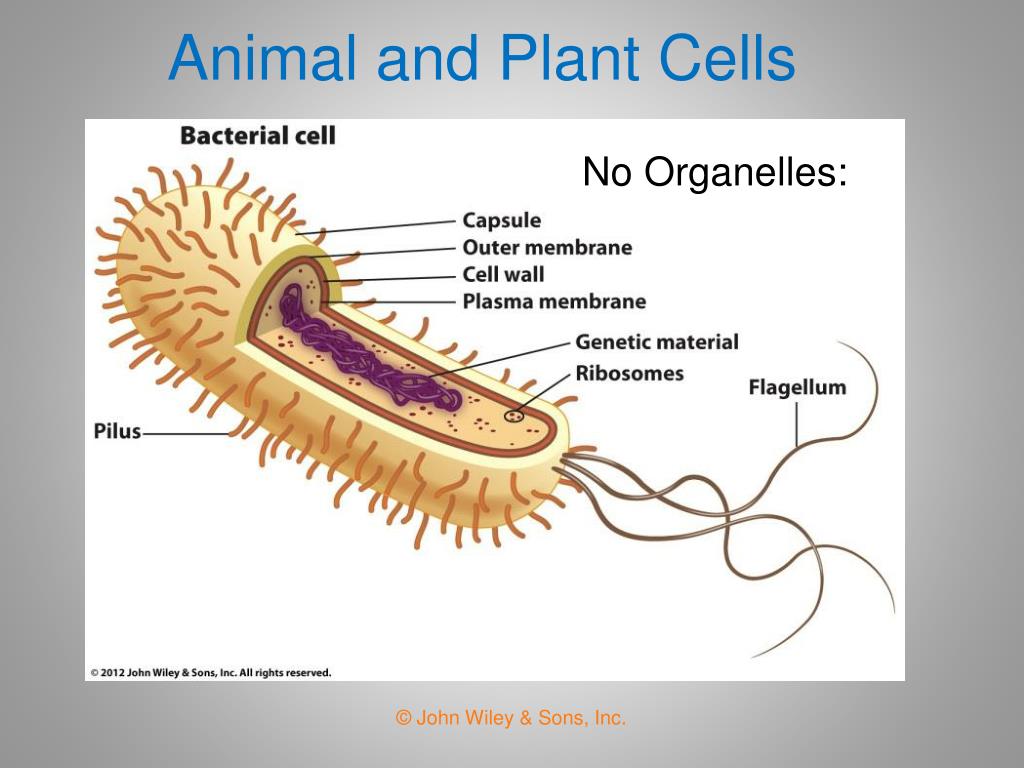 Animal and Plant Cells

Bacterial cell

No Organelles:

Capsule
Outer membrane
Cell wall
Plasma membrane
Genetic material
Ribosomes
Flagellum
Pilus

© 2012 John Wiley & Sons, Inc. All rights reserved.

© John Wiley & Sons, Inc.